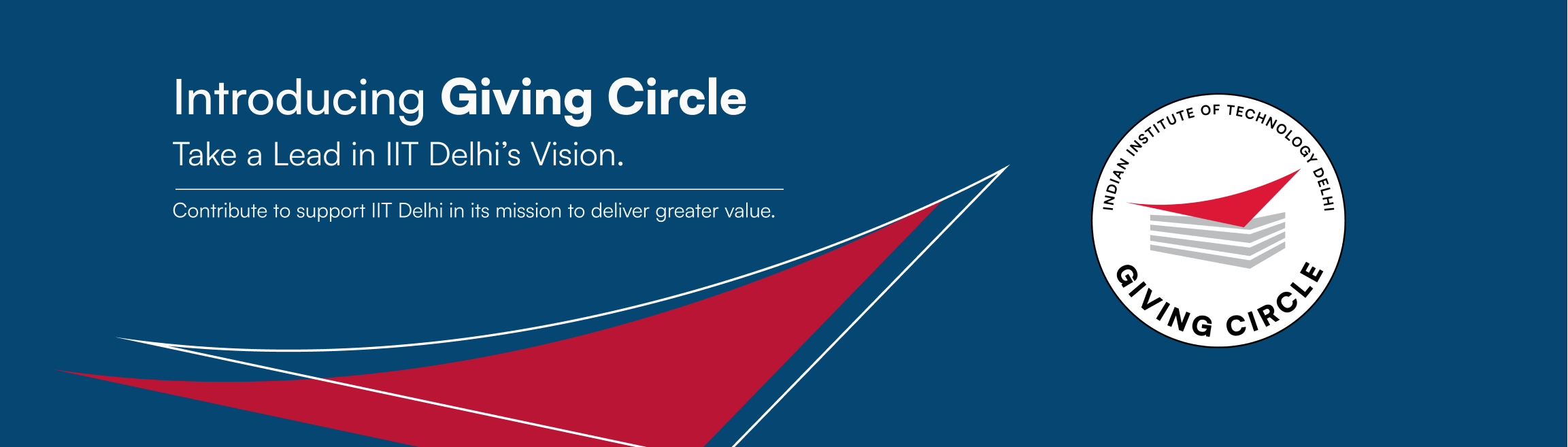 Introducing Giving Circle

Take a Lead in IIT Delhi's Vision.

Contribute to support IIT Delhi in its mission to deliver greater value.

INDIAN INSTITUTE OF TECHNOLOGY DELHI

GIVING CIRCLE